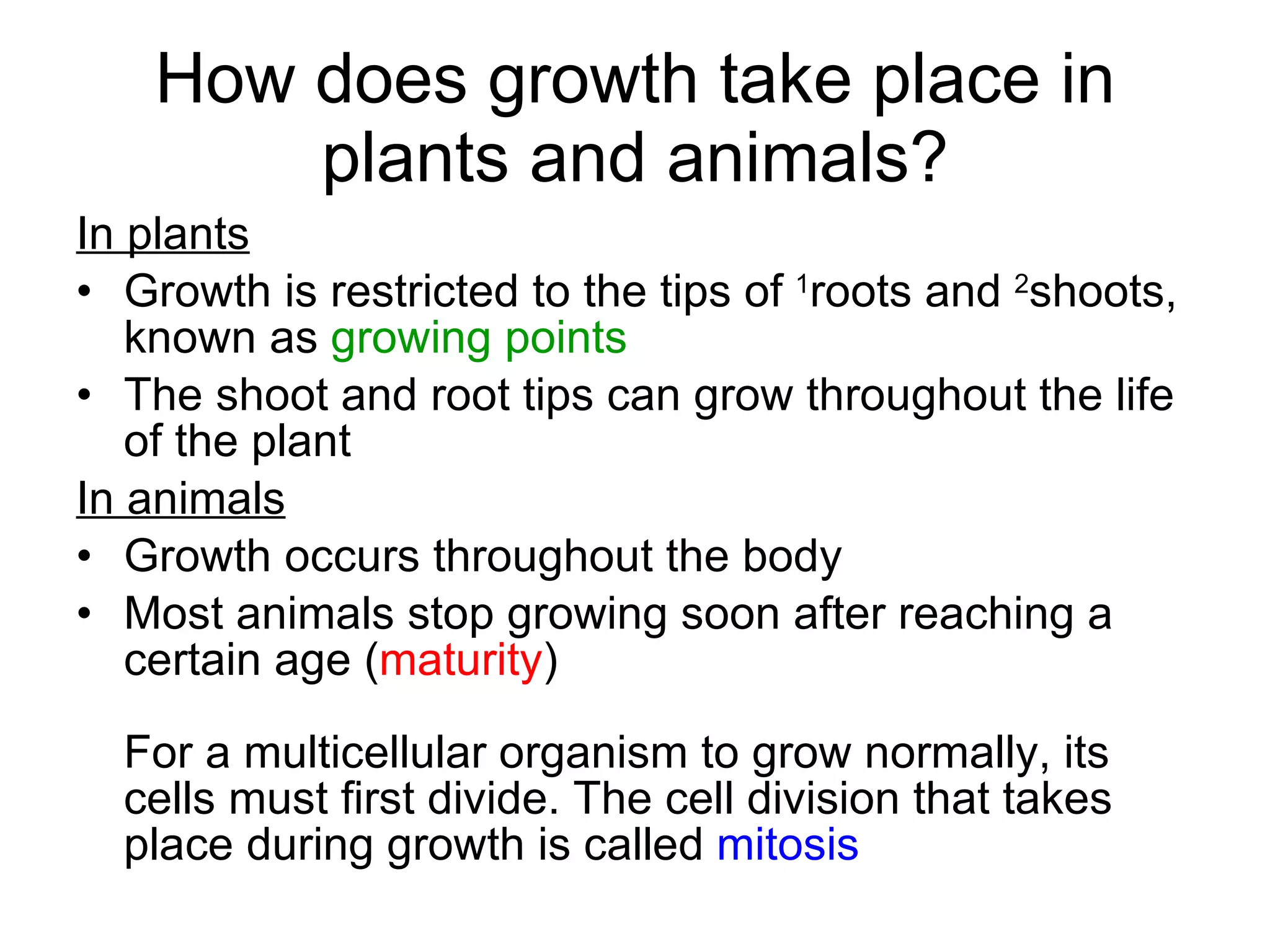 How does growth take place in plants and animals?

In plants

• Growth is restricted to the tips of $^1$roots and $^2$shoots, known as growing points

• The shoot and root tips can grow throughout the life of the plant

In animals

• Growth occurs throughout the body

• Most animals stop growing soon after reaching a certain age (maturity)

For a multicellular organism to grow normally, its cells must first divide. The cell division that takes place during growth is called mitosis